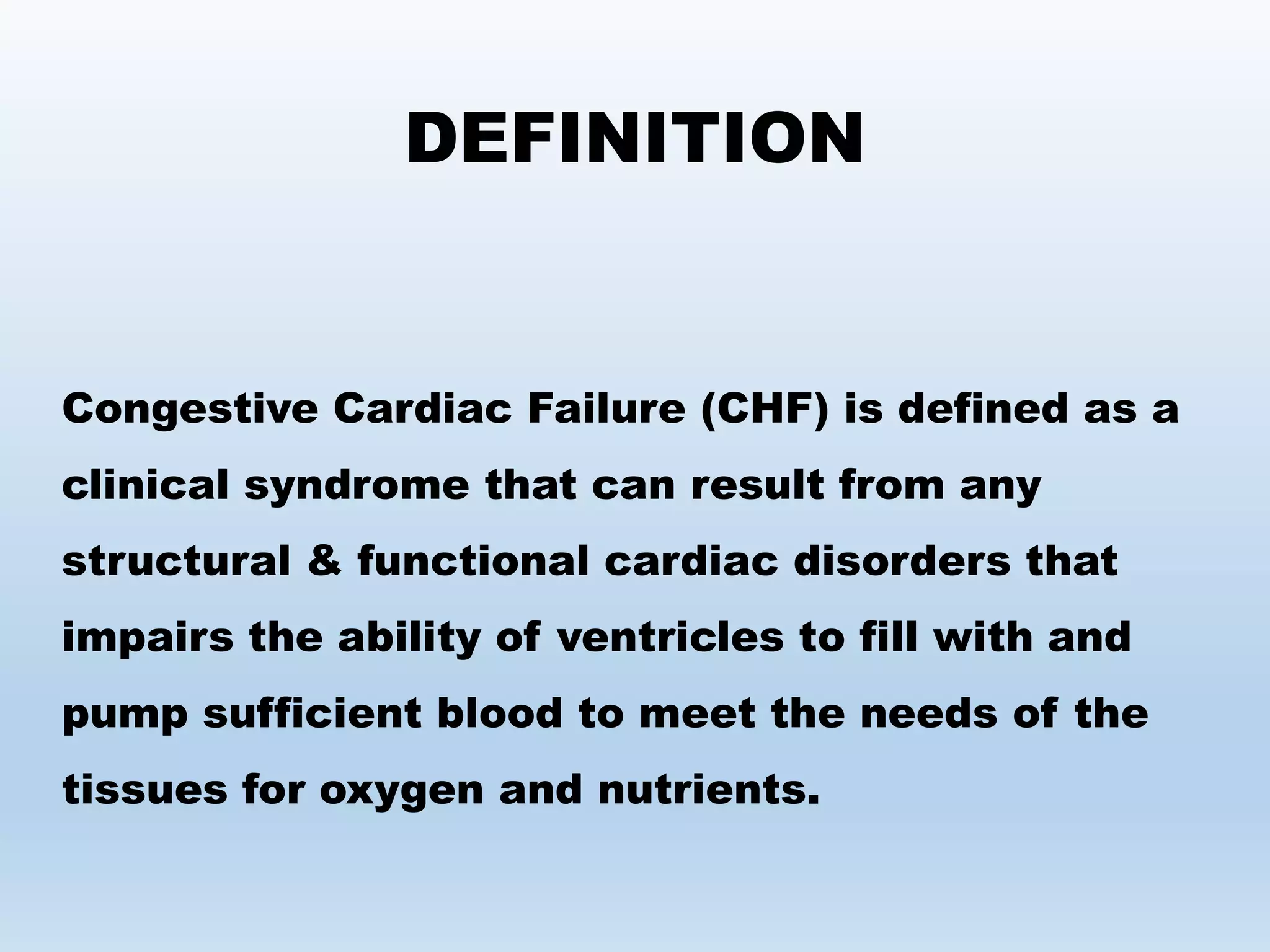 DEFINITION

Congestive Cardiac Failure (CHF) is defined as a clinical syndrome that can result from any structural & functional cardiac disorders that impairs the ability of ventricles to fill with and pump sufficient blood to meet the needs of the tissues for oxygen and nutrients.